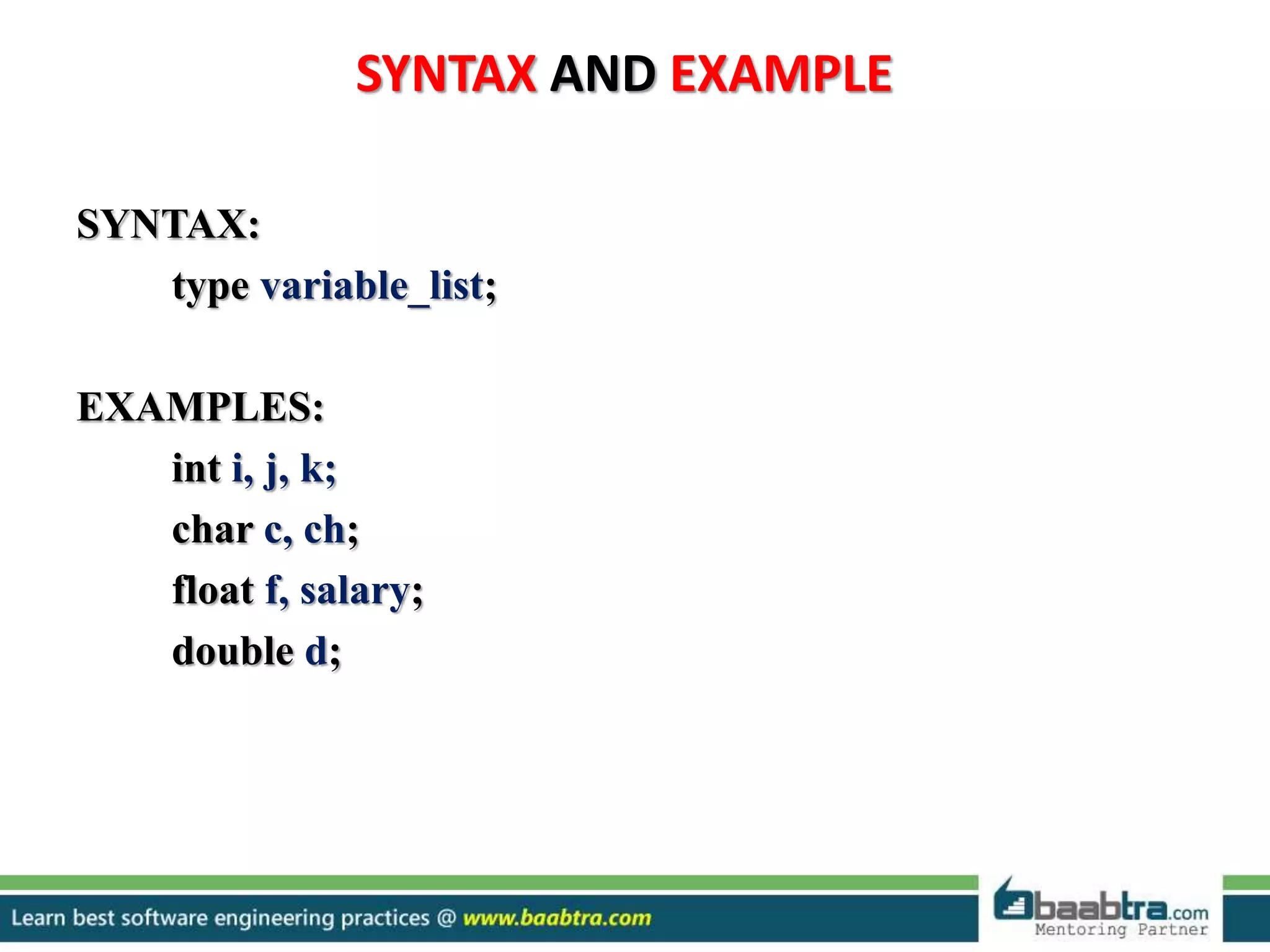 SYNTAX AND EXAMPLE

SYNTAX:
type variable_list;

EXAMPLES:
int i, j, k;
char c, ch;
float f, salary;
double d;

Learn best software engineering practices @ www.baabtra.com

baabtra.com
Mentoring Partner